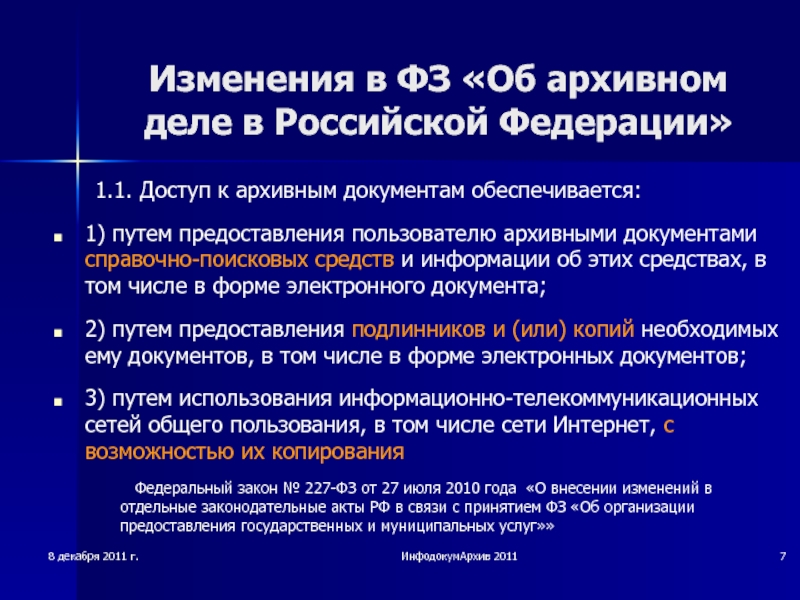 Изменения в ФЗ «Об архивном деле в Российской Федерации»

1.1. Доступ к архивным документам обеспечивается:

1) путем предоставления пользователю архивными документами справочно-поисковых средств и информации об этих средствах, в том числе в форме электронного документа;

2) путем предоставления подлинников и (или) копий необходимых ему документов, в том числе в форме электронных документов;

3) путем использования информационно-телекоммуникационных сетей общего пользования, в том числе сети Интернет, с возможностью их копирования

Федеральный закон № 227-ФЗ от 27 июля 2010 года «О внесении изменений в отдельные законодательные акты РФ в связи с принятием ФЗ «Об организации предоставления государственных и муниципальных услуг»»

8 декабря 2011 г.

ИнфодокумАрхив 2011

7